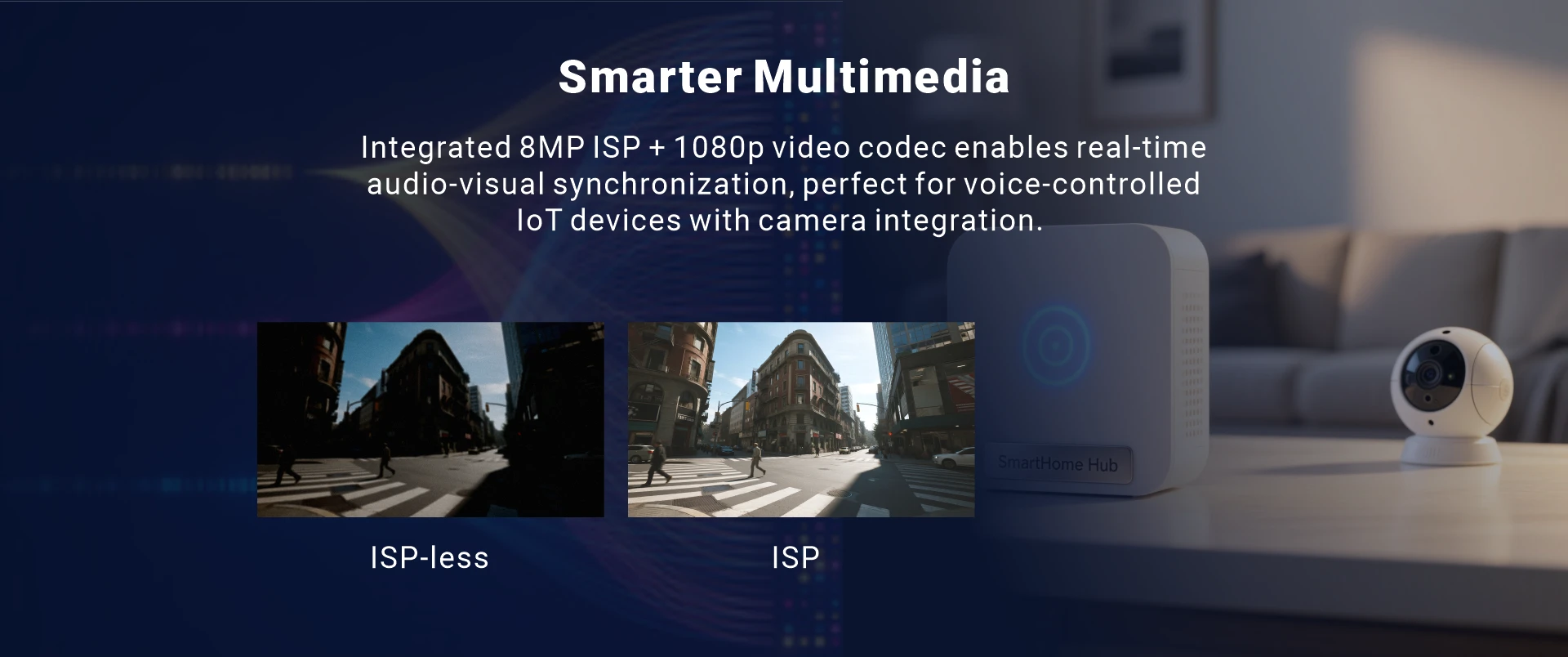 Smarter Multimedia

Integrated 8MP ISP + 1080p video codec enables real-time audio-visual synchronization, perfect for voice-controlled IoT devices with camera integration.

SmartHome Hub

ISP-less

ISP